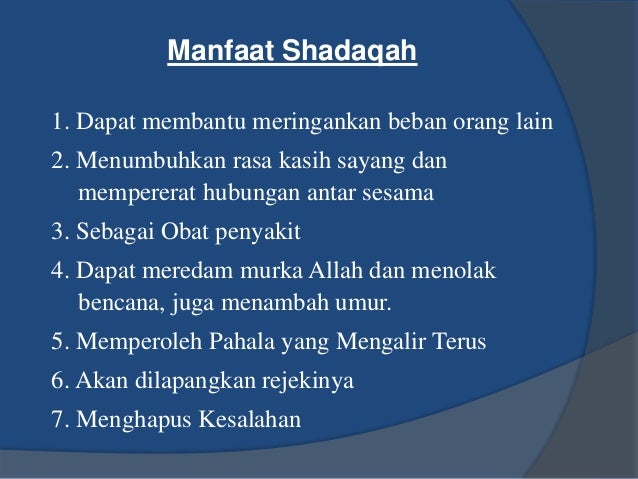 Manfaat Shadaqah

1. Dapat membantu meringankan beban orang lain
2. Menumbuhkan rasa kasih sayang dan mempererat hubungan antar sesama
3. Sebagai Obat penyakit
4. Dapat meredam murka Allah dan menolak bencana, juga menambah umur.
5. Memperoleh Pahala yang Mengalir Terus
6. Akan dilapangkan rejekinya
7. Menghapus Kesalahan